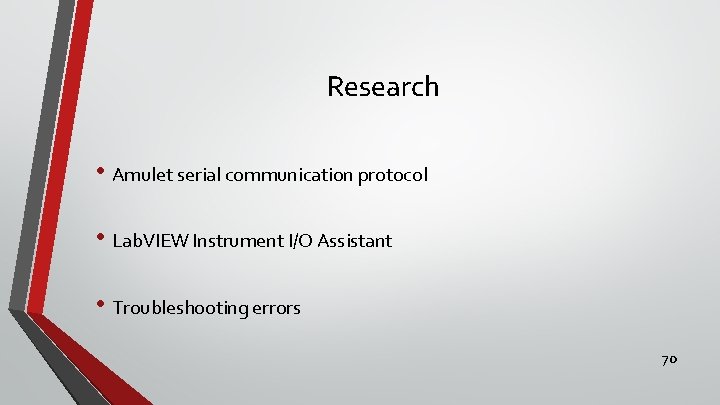 Research

• Amulet serial communication protocol

• LabVIEW Instrument I/O Assistant

• Troubleshooting errors

70